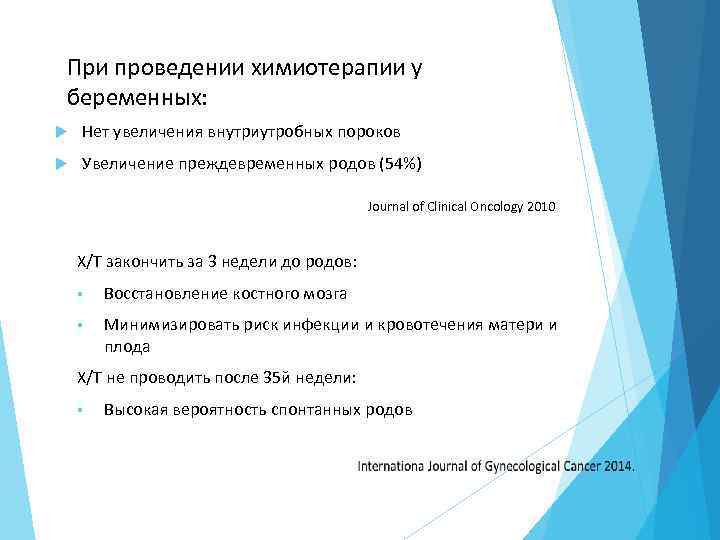 При проведении химиотерапии у беременных:

Нет увеличения внутриутробных пороков

Увеличение преждевременных родов (54%)

Journal of Clinical Oncology 2010

Х/Т закончить за 3 недели до родов:

Восстановление костного мозга

Минимизировать риск инфекции и кровотечения матери и плода

Х/Т не проводить после 35й недели:

Высокая вероятность спонтанных родов

Internationa Journal of Gynecological Cancer 2014.